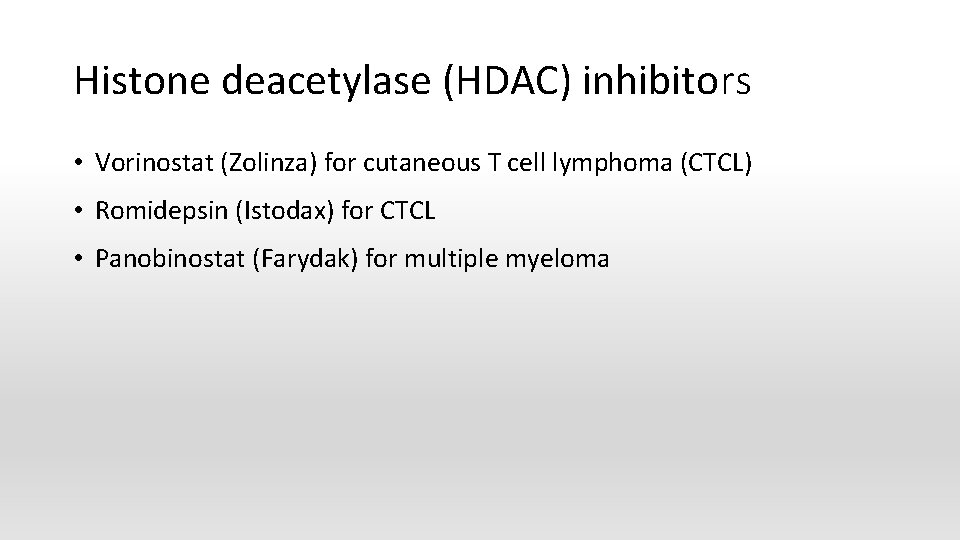 Histone deacetylase (HDAC) inhibitors

• Vorinostat (Zolinza) for cutaneous T cell lymphoma (CTCL)

• Romidepsin (Istodax) for CTCL

• Panobinostat (Farydak) for multiple myeloma